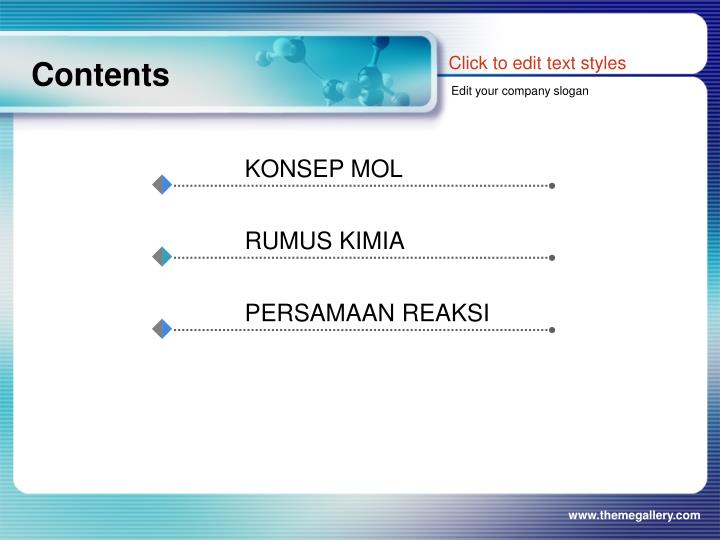 Contents

Click to edit text styles

Edit your company slogan

KONSEP MOL

RUMUS KIMIA

PERSAMAAN REAKSI

www.themegallery.com